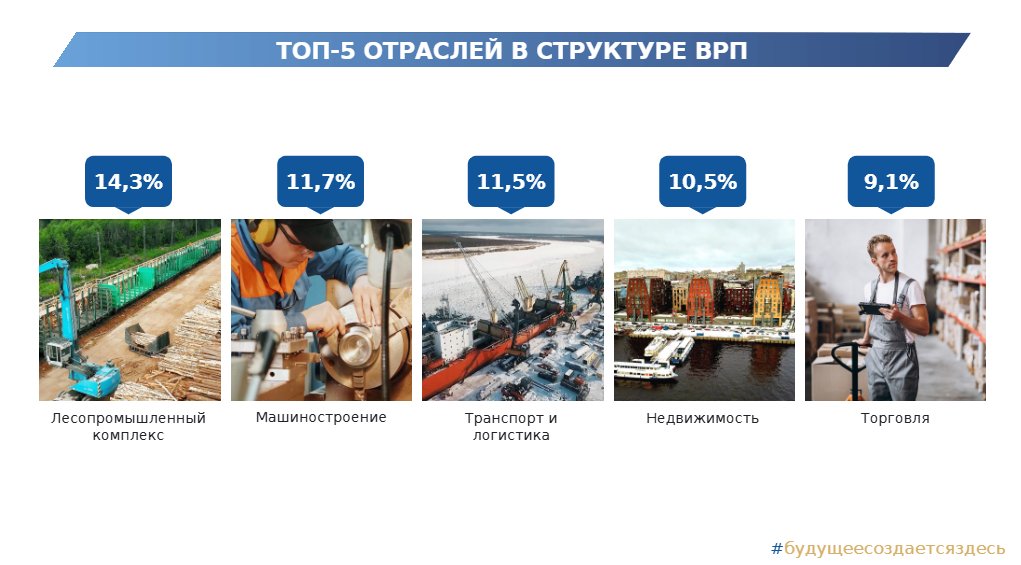 ТОП-5 ОТРАСЛЕЙ В СТРУКТУРЕ ВРП

14,3%
Лесопромышленный комплекс

11,7%
Машиностроение

11,5%
Транспорт и логистика

10,5%
Недвижимость

9,1%
Торговля

#будущеесоздаетсяздесь